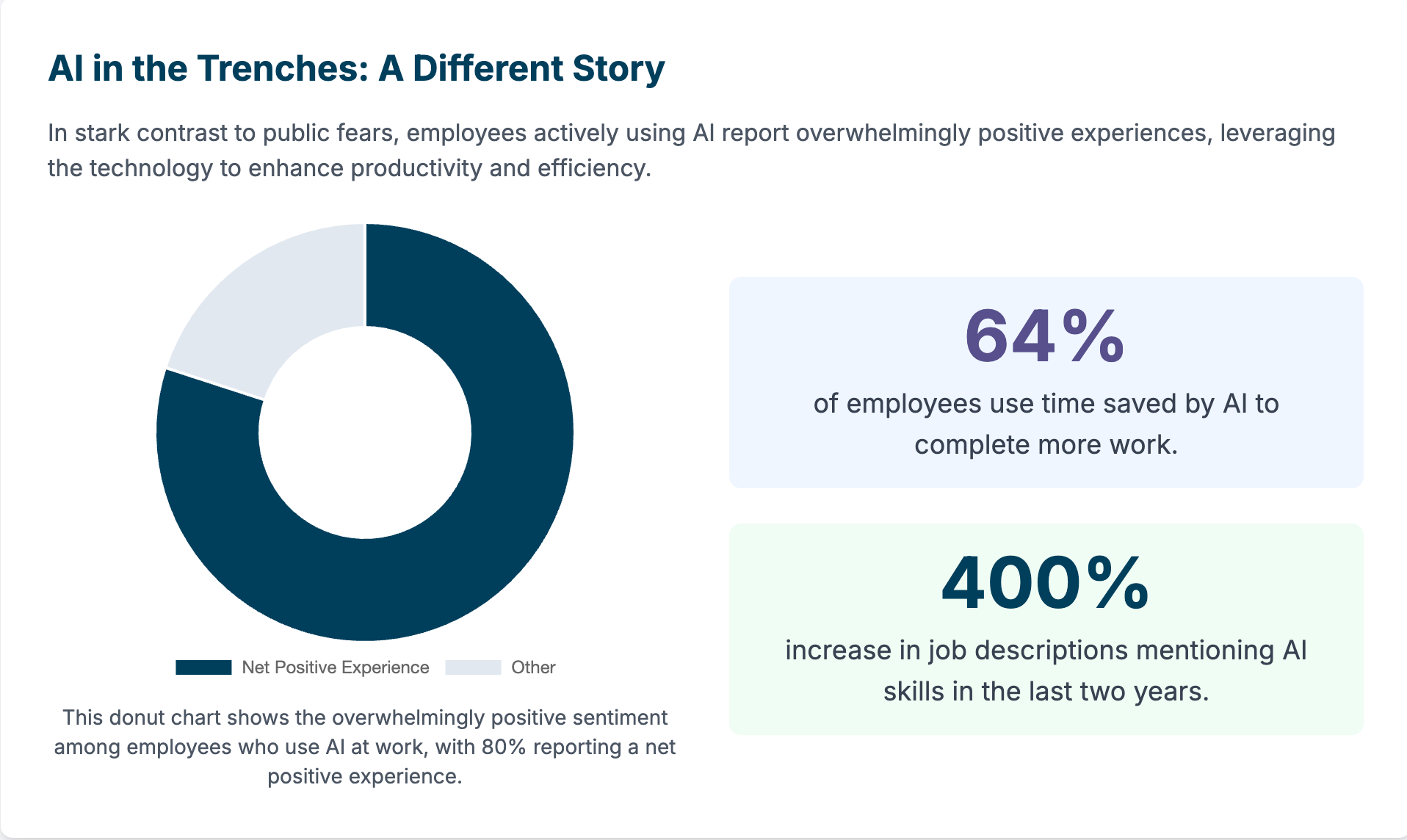 AI in the Trenches: A Different Story

In stark contrast to public fears, employees actively using AI report overwhelmingly positive experiences, leveraging the technology to enhance productivity and efficiency.

Net Positive Experience Other

This donut chart shows the overwhelmingly positive sentiment among employees who use AI at work, with 80% reporting a net positive experience.

64%
of employees use time saved by AI to complete more work.

400%
increase in job descriptions mentioning AI skills in the last two years.